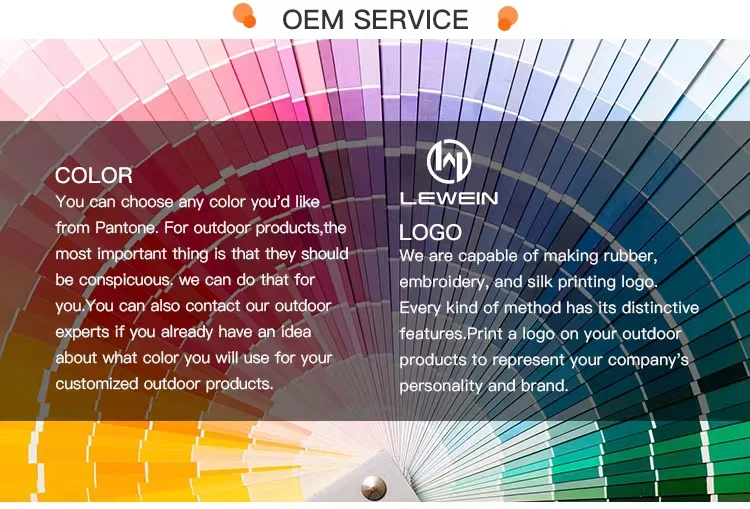 OEM SERVICE

COLOR
You can choose any color you'd like from Pantone. For outdoor products,the most important thing is that they should be conspicuous. we can do that for you.You can also contact our outdoor experts if you already have an idea about what color you will use for your customized outdoor products.

LEWEIN

LOGO
We are capable of making rubber, embroidery, and silk printing logo. Every kind of method has its distinctive features.Print a logo on your outdoor products to represent your company's personality and brand.